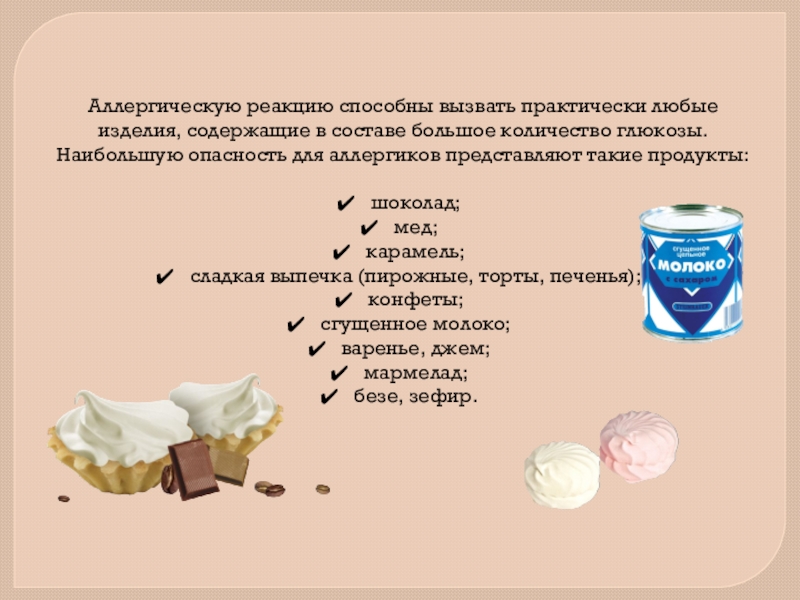 Аллергическую реакцию способны вызвать практически любые изделия, содержащие в составе большое количество глюкозы. Наибольшую опасность для аллергиков представляют такие продукты:

✔ шоколад;
✔ мед;
✔ карамель;
✔ сладкая выпечка (пирожные, торты, печенья);
✔ конфеты;
✔ сгущенное молоко;
✔ варенье, джем;
✔ мармелад;
✔ безе, зефир.

сгущенное цельное
МОЛОКО
с сахаром